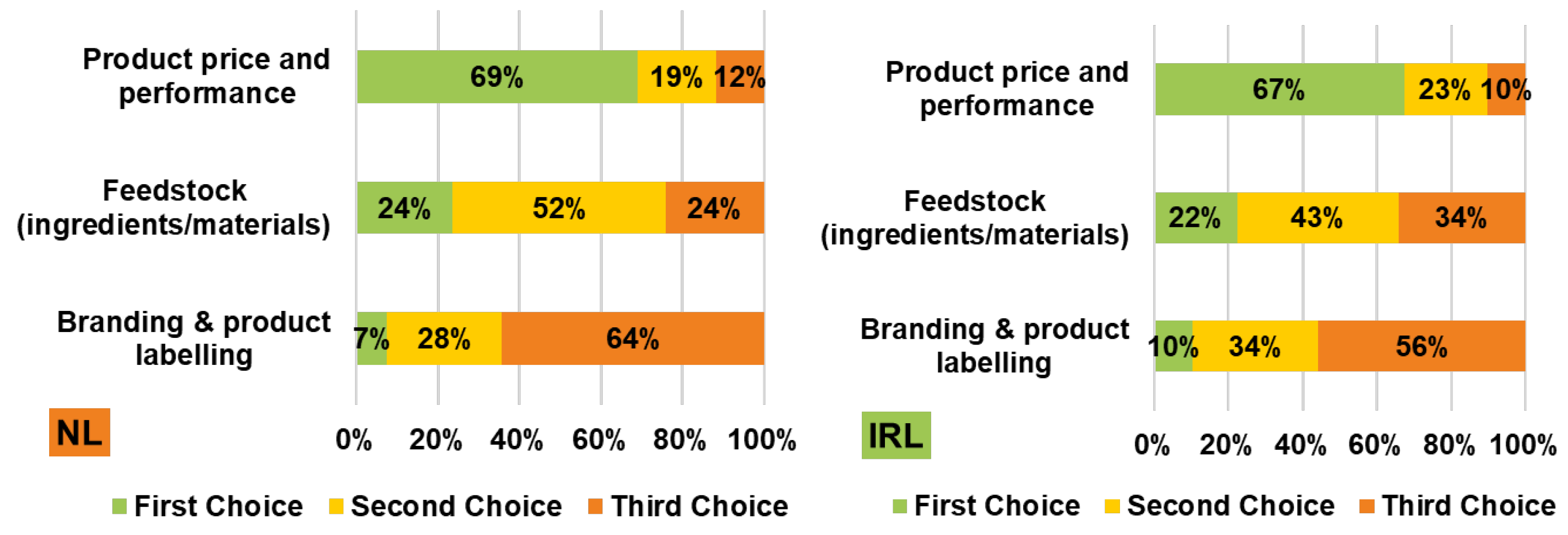 Product price and performance
69% 19% 12%

Feedstock (ingredients/materials)
24% 52% 24%

Branding & product labelling
7% 28% 64%

NL

0% 20% 40% 60% 80% 100%

First Choice Second Choice Third Choice

Product price and performance
67% 23% 10%

Feedstock (ingredients/materials)
22% 43% 34%

Branding & product labelling
10% 34% 56%

IRL

0% 20% 40% 60% 80% 100%

First Choice Second Choice Third Choice